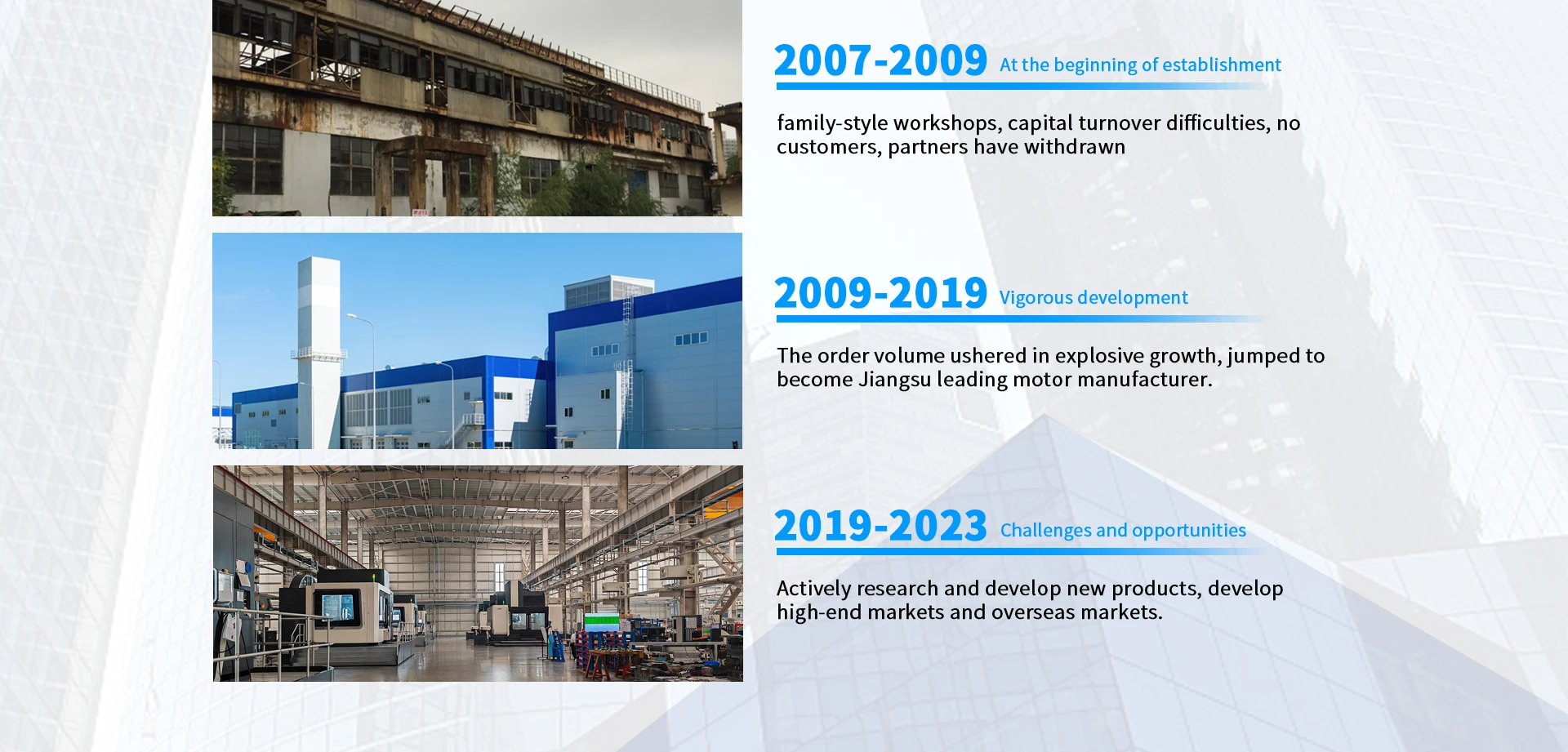 2007-2009 At the beginning of establishment

family-style workshops, capital turnover difficulties, no customers, partners have withdrawn

2009-2019 Vigorous development

The order volume ushered in explosive growth, jumped to become Jiangsu leading motor manufacturer.

2019-2023 Challenges and opportunities

Actively research and develop new products, develop high-end markets and overseas markets.